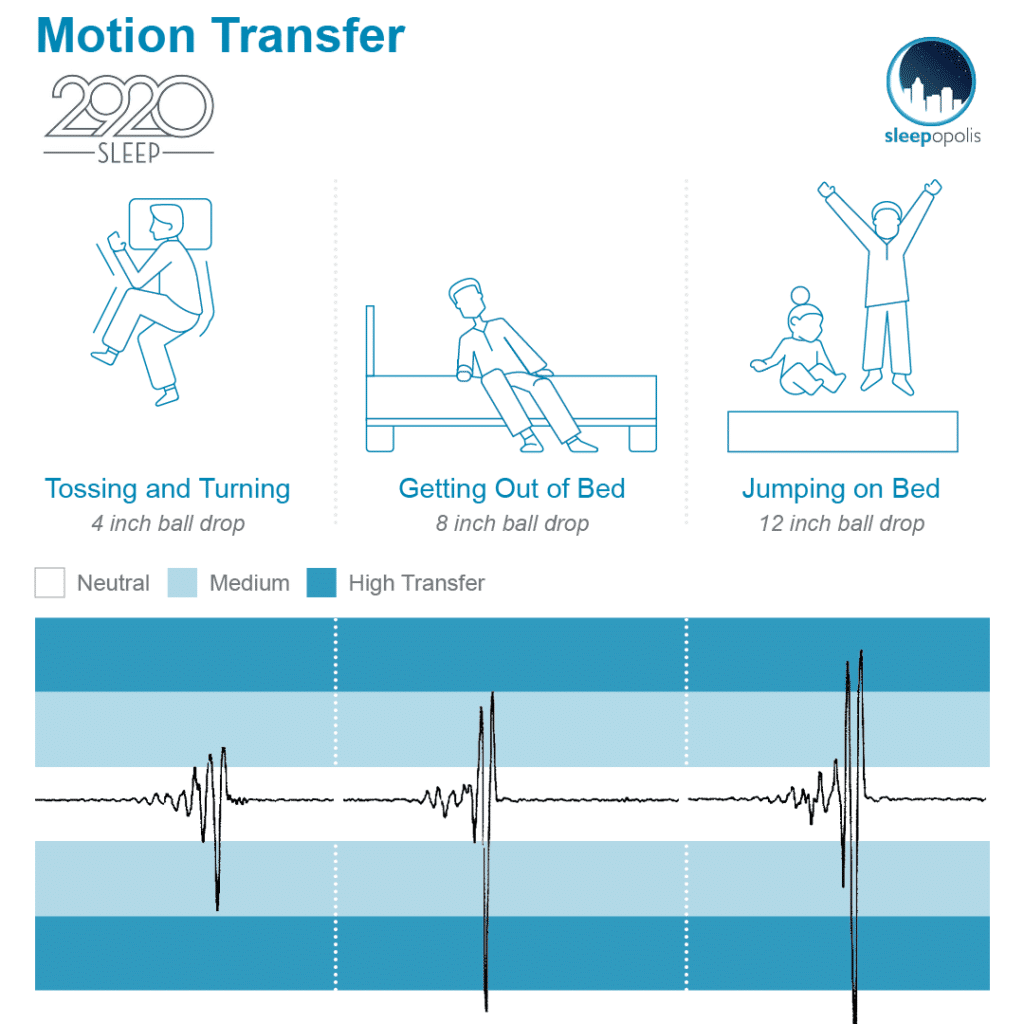 Motion Transfer

2920 SLEEP

sleepopolis

Tossing and Turning
4 inch ball drop

Getting Out of Bed
8 inch ball drop

Jumping on Bed
12 inch ball drop

Neutral Medium High Transfer